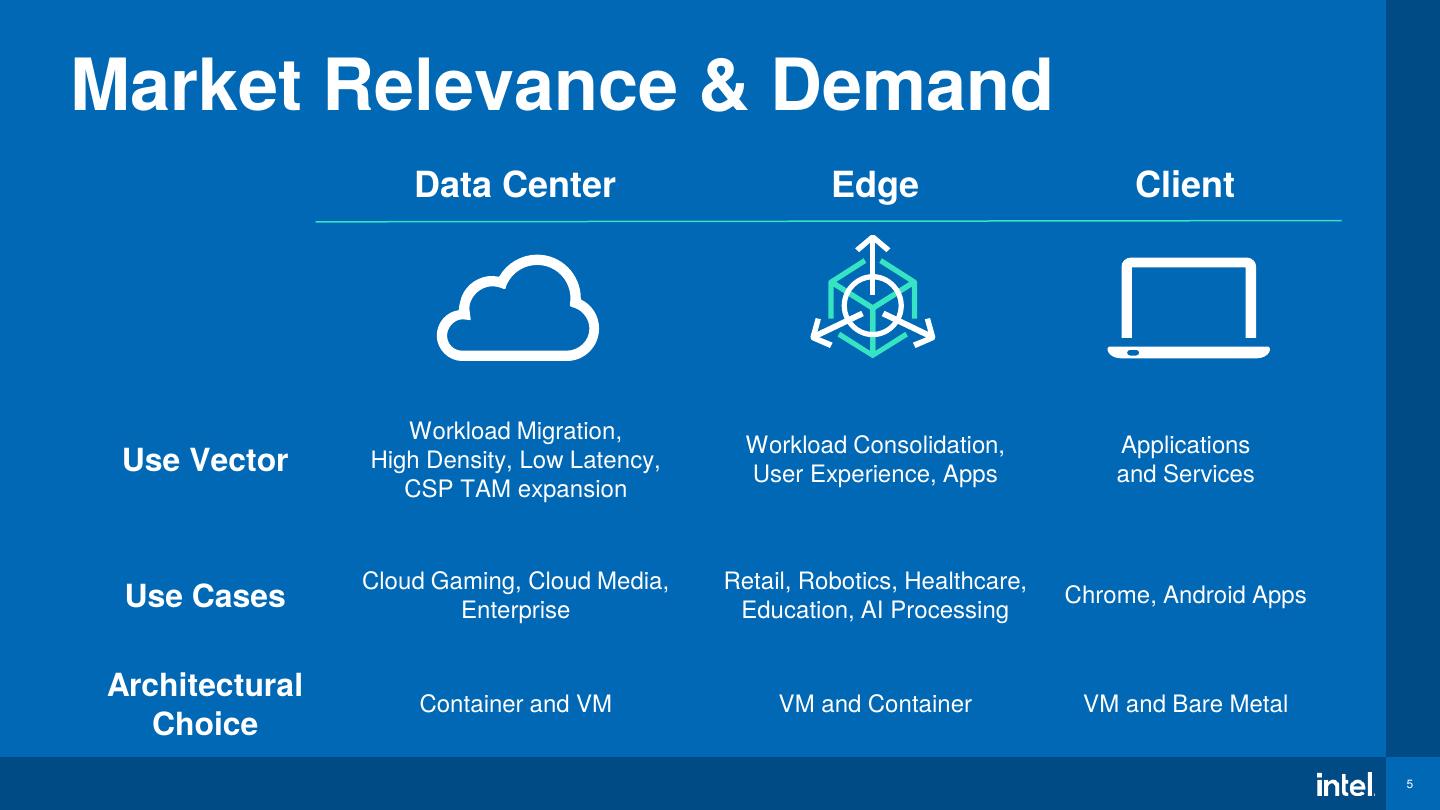 Market Relevance & Demand

| | Data Center | Edge | Client |
|---|---|---|---|
| Use Vector | Workload Migration, High Density, Low Latency, CSP TAM expansion | Workload Consolidation, User Experience, Apps | Applications and Services |
| Use Cases | Cloud Gaming, Cloud Media, Enterprise | Retail, Robotics, Healthcare, Education, AI Processing | Chrome, Android Apps |
| Architectural Choice | Container and VM | VM and Container | VM and Bare Metal |

intel.

5